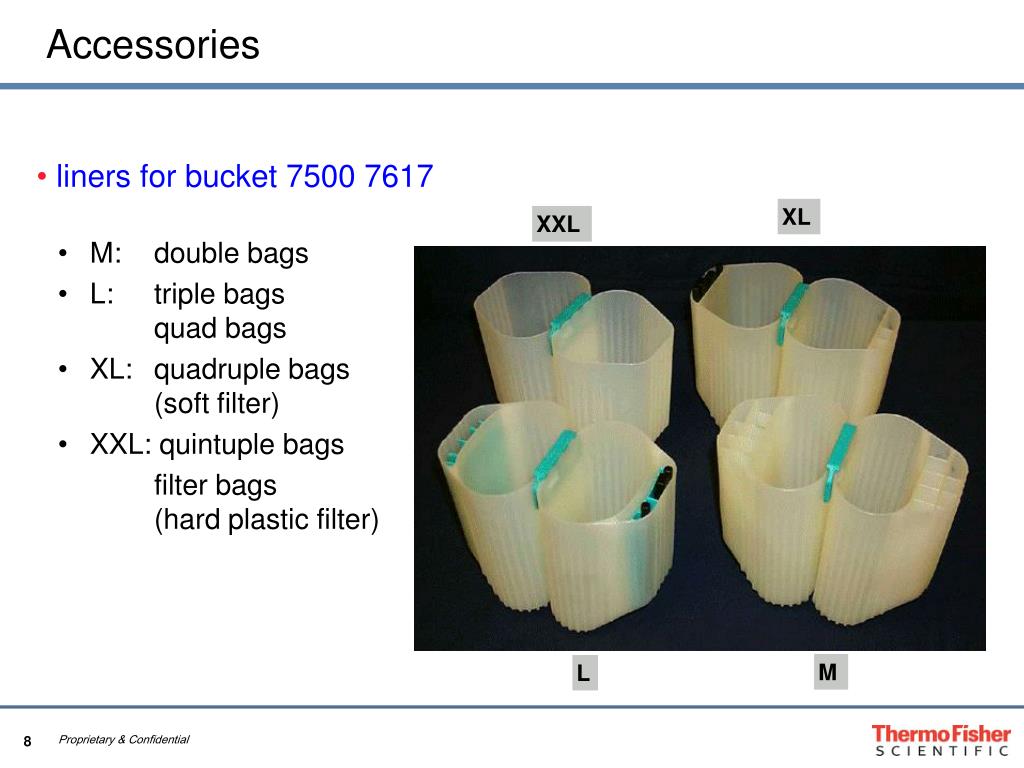 Accessories

• liners for bucket 7500 7617

• M: double bags
• L: triple bags
quad bags
• XL: quadruple bags
(soft filter)
• XXL: quintuple bags
filter bags
(hard plastic filter)

XXL

XL

L

M

8

Proprietary & Confidential

ThermoFisher
SCIENTIFIC